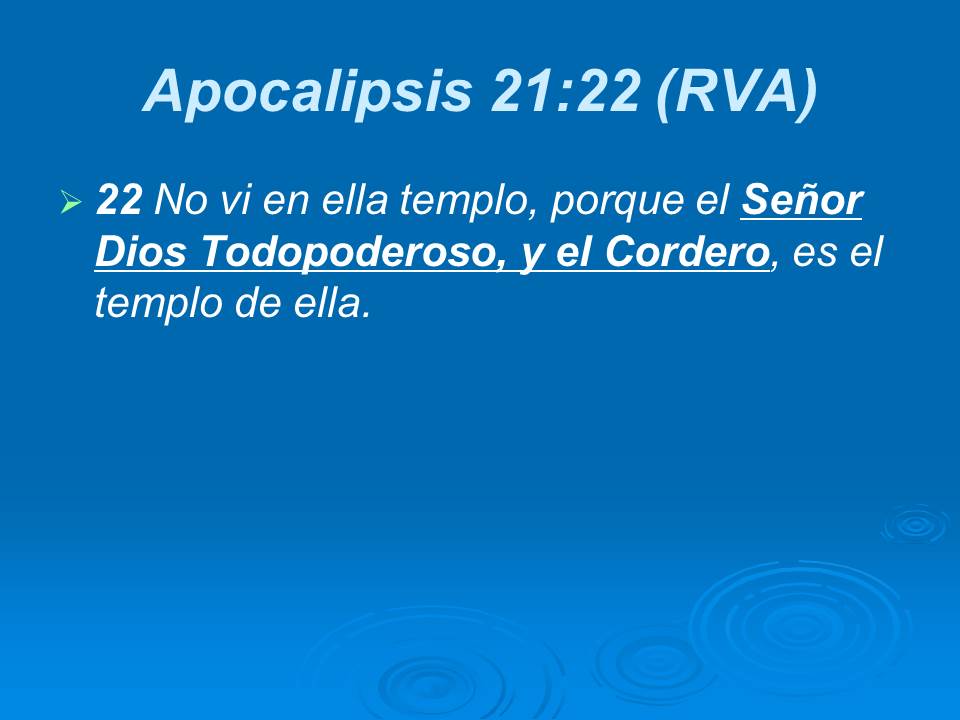 Apocalipsis 21:22 (RVA)

22 No vi en ella templo, porque el Señor Dios Todopoderoso, y el Cordero, es el templo de ella.